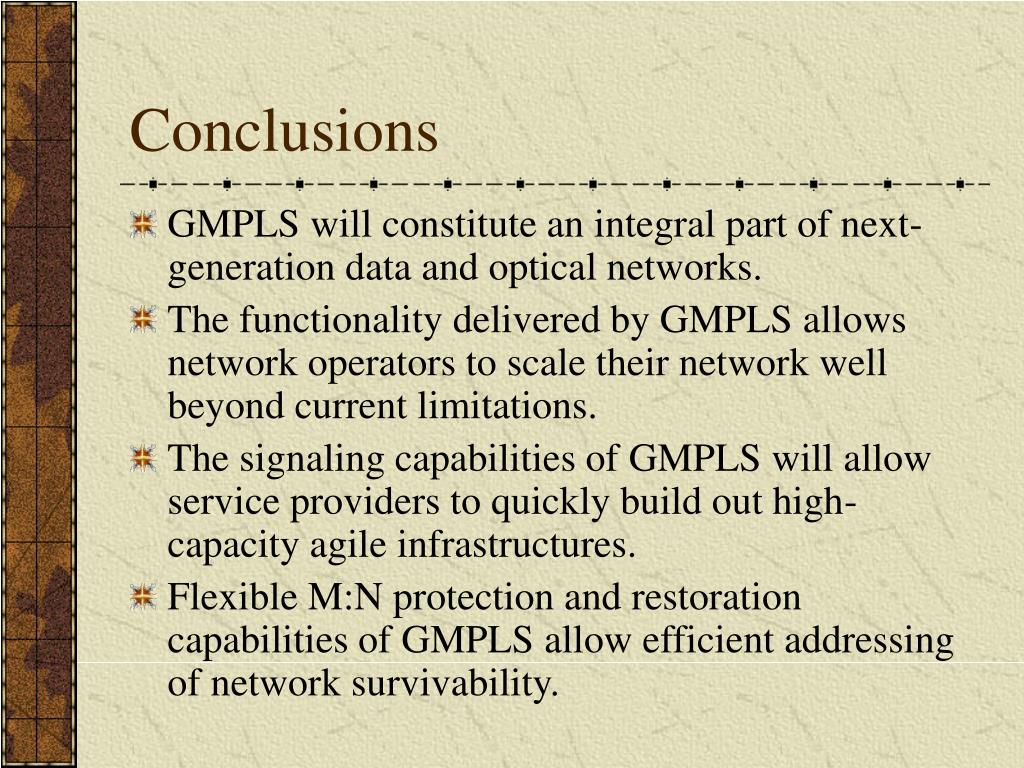 Conclusions

GMPLS will constitute an integral part of next-generation data and optical networks.

The functionality delivered by GMPLS allows network operators to scale their network well beyond current limitations.

The signaling capabilities of GMPLS will allow service providers to quickly build out high-capacity agile infrastructures.

Flexible M:N protection and restoration capabilities of GMPLS allow efficient addressing of network survivability.